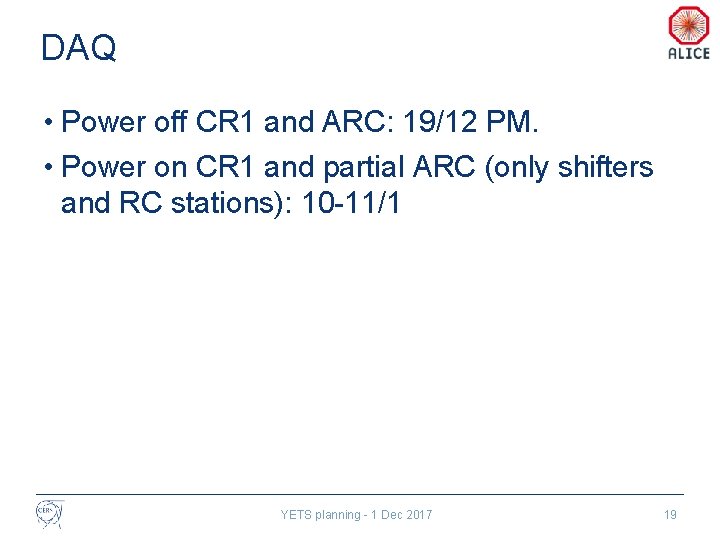 DAQ

ALICE

• Power off CR1 and ARC: 19/12 PM.

• Power on CR1 and partial ARC (only shifters and RC stations): 10-11/1

CERN

YETS planning - 1 Dec 2017

19